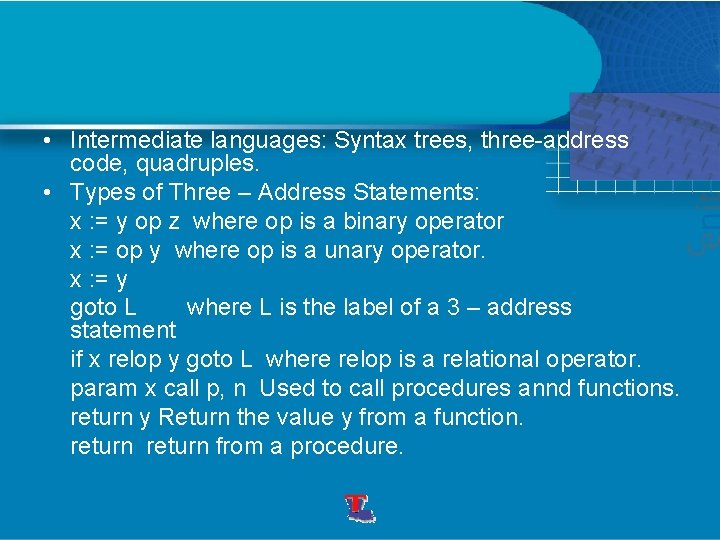 • Intermediate languages: Syntax trees, three-address code, quadruples.

• Types of Three – Address Statements:

x := y op z where op is a binary operator

x := op y where op is a unary operator.

x := y

goto L where L is the label of a 3 – address statement

if x relop y goto L where relop is a relational operator.

param x call p, n Used to call procedures annd functions.

return y Return the value y from a function.

return return from a procedure.